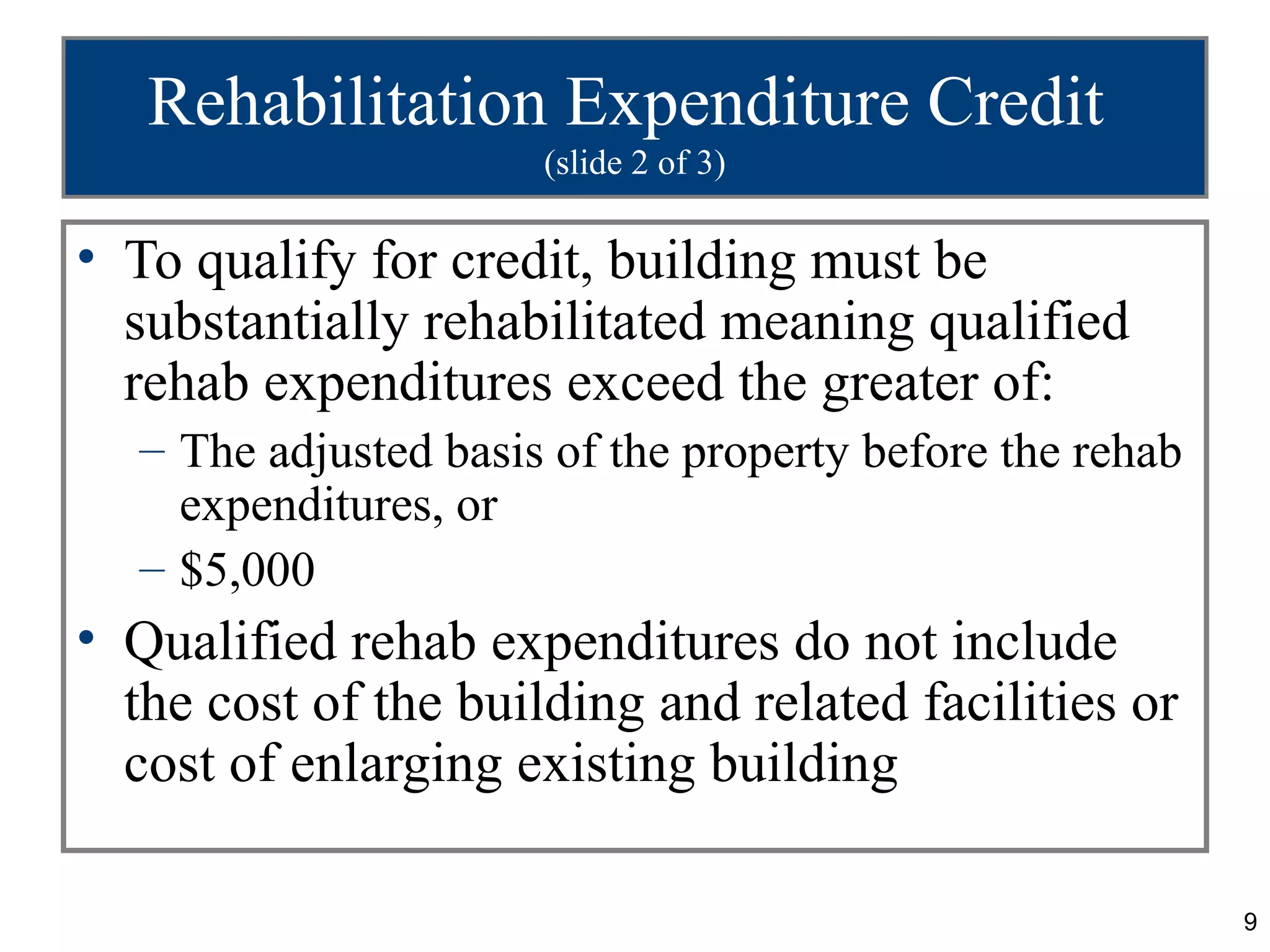 Rehabilitation Expenditure Credit
(slide 2 of 3)

• To qualify for credit, building must be substantially rehabilitated meaning qualified rehab expenditures exceed the greater of:
– The adjusted basis of the property before the rehab expenditures, or
– \$5,000

• Qualified rehab expenditures do not include the cost of the building and related facilities or cost of enlarging existing building

9